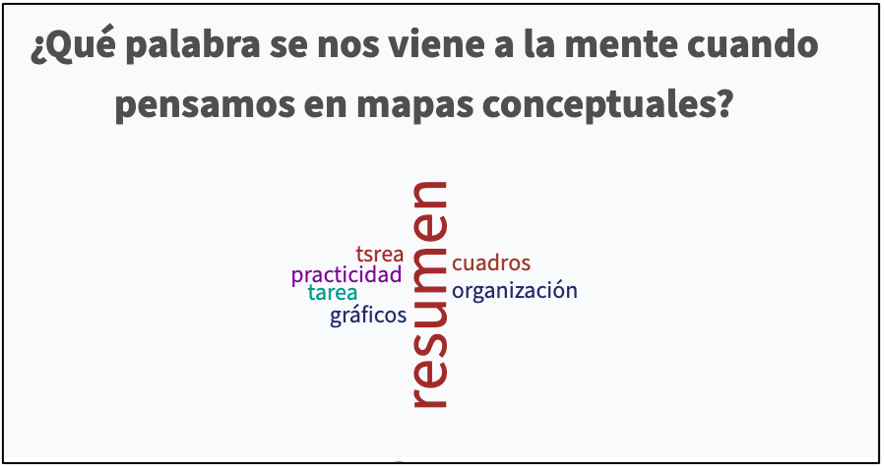 ¿Qué palabra se nos viene a la mente cuando pensamos en mapas conceptuales?

tsrea
practicidad
tarea
gráficos
resumen
cuadros
organización